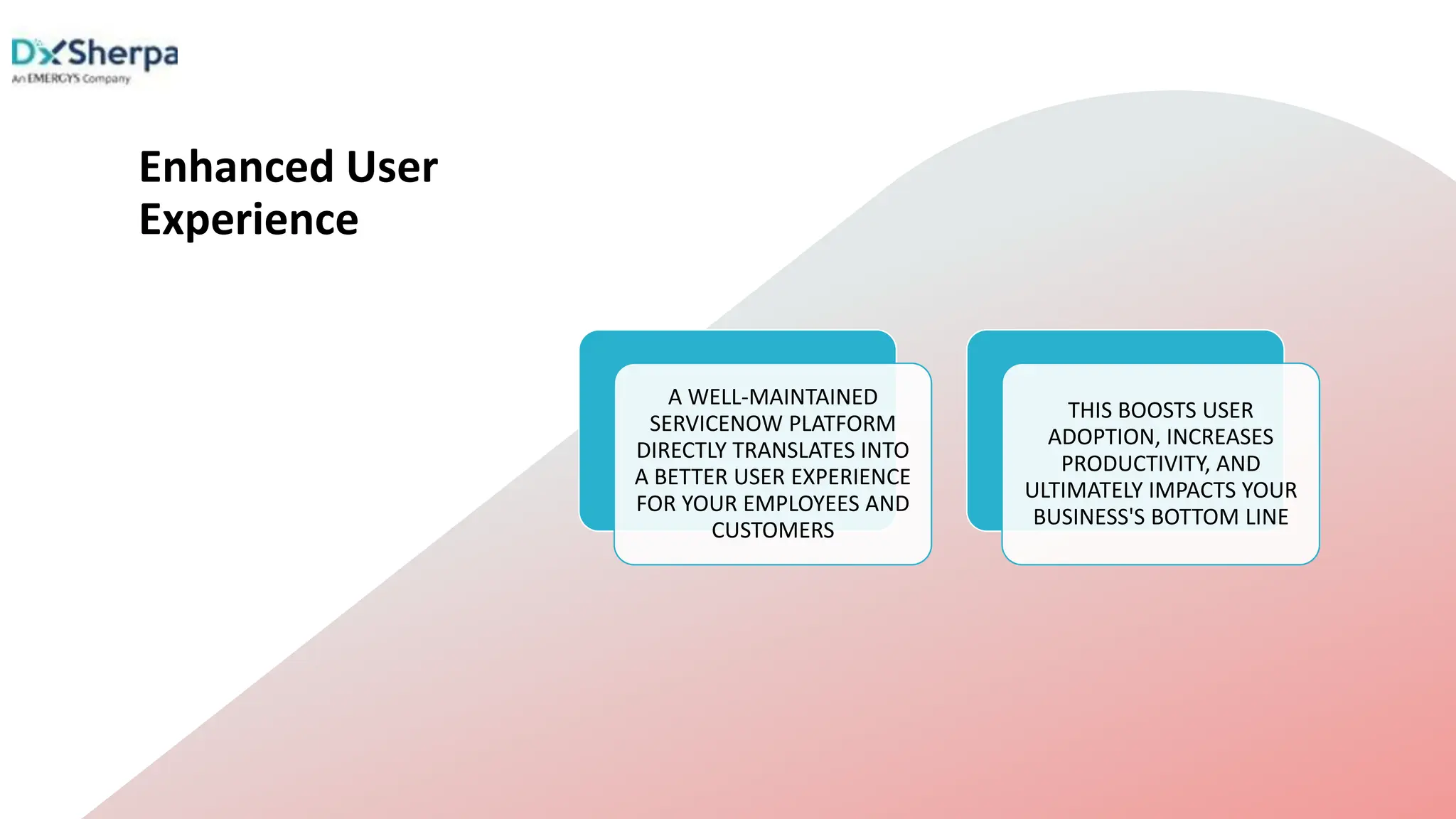 DxSherpa
An EMERGYS Company

Enhanced User Experience

A WELL-MAINTAINED SERVICENOW PLATFORM DIRECTLY TRANSLATES INTO A BETTER USER EXPERIENCE FOR YOUR EMPLOYEES AND CUSTOMERS

THIS BOOSTS USER ADOPTION, INCREASES PRODUCTIVITY, AND ULTIMATELY IMPACTS YOUR BUSINESS'S BOTTOM LINE